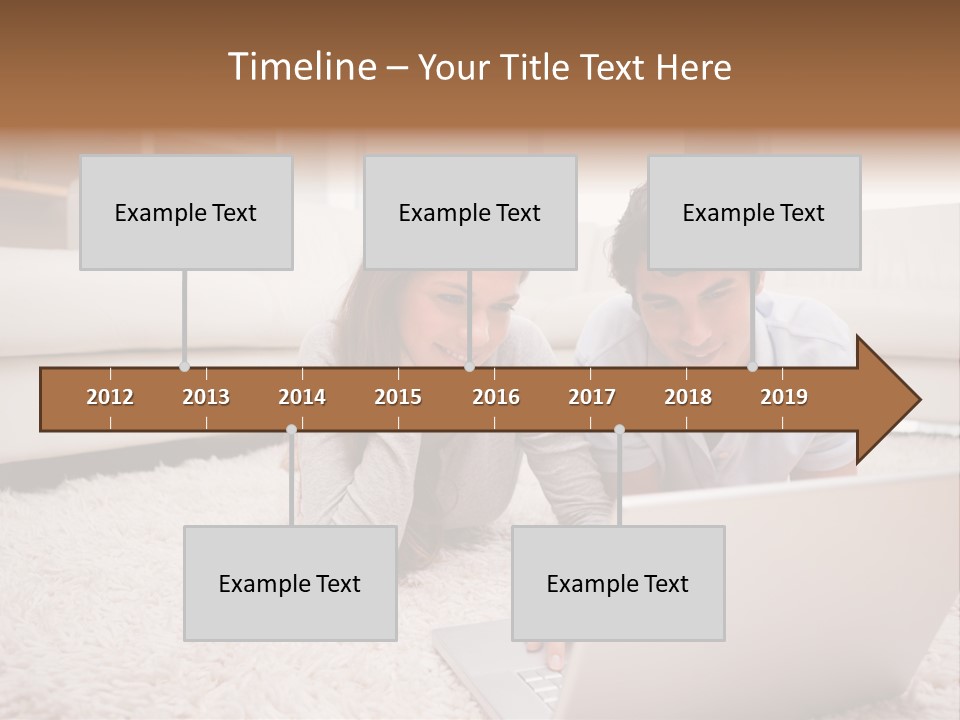 Timeline – Your Title Text Here

Example Text

Example Text

Example Text

2012 2013 2014 2015 2016 2017 2018 2019

Example Text

Example Text